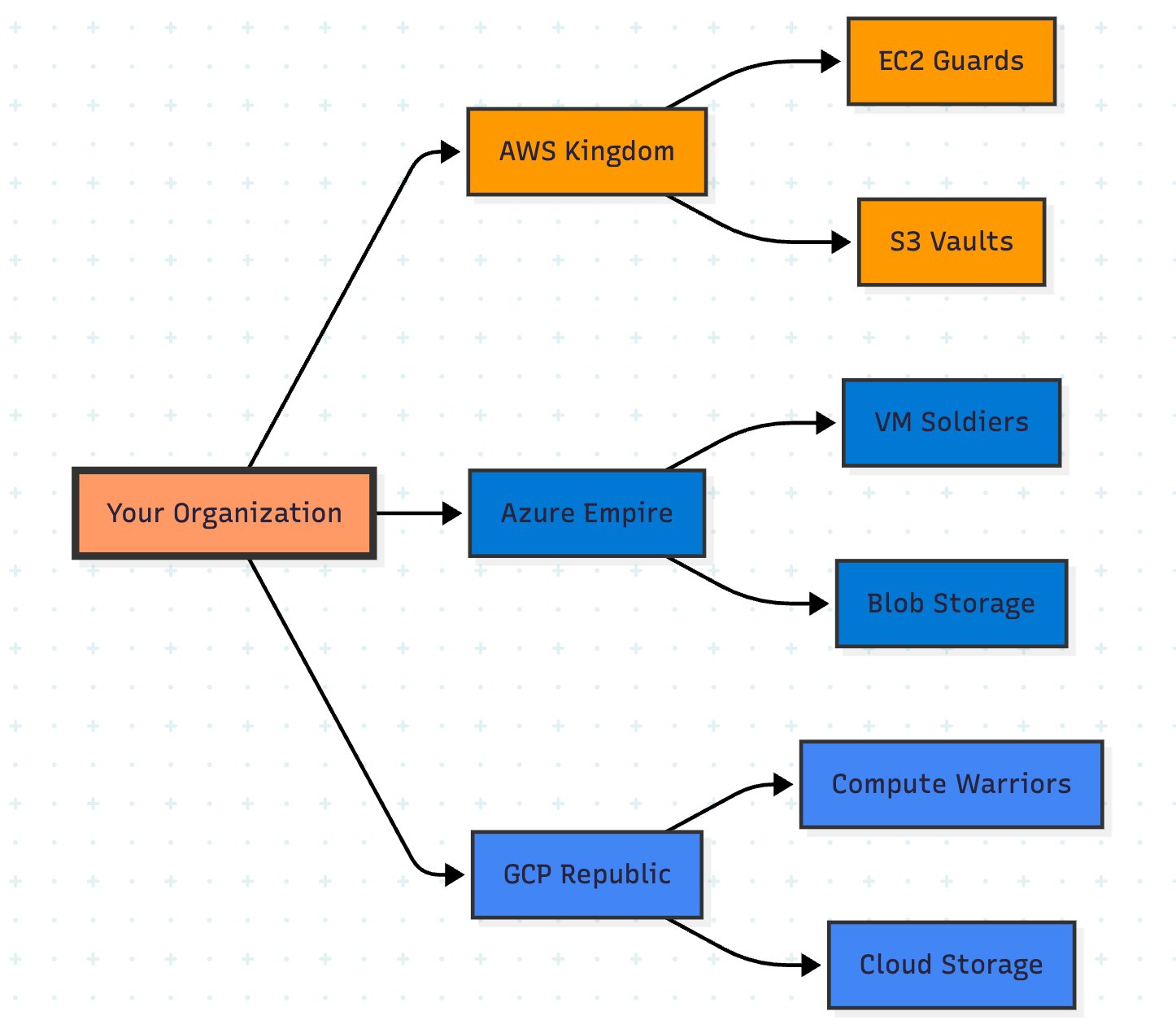 Your Organization

AWS Kingdom

EC2 Guards

S3 Vaults

Azure Empire

VM Soldiers

Blob Storage

GCP Republic

Compute Warriors

Cloud Storage